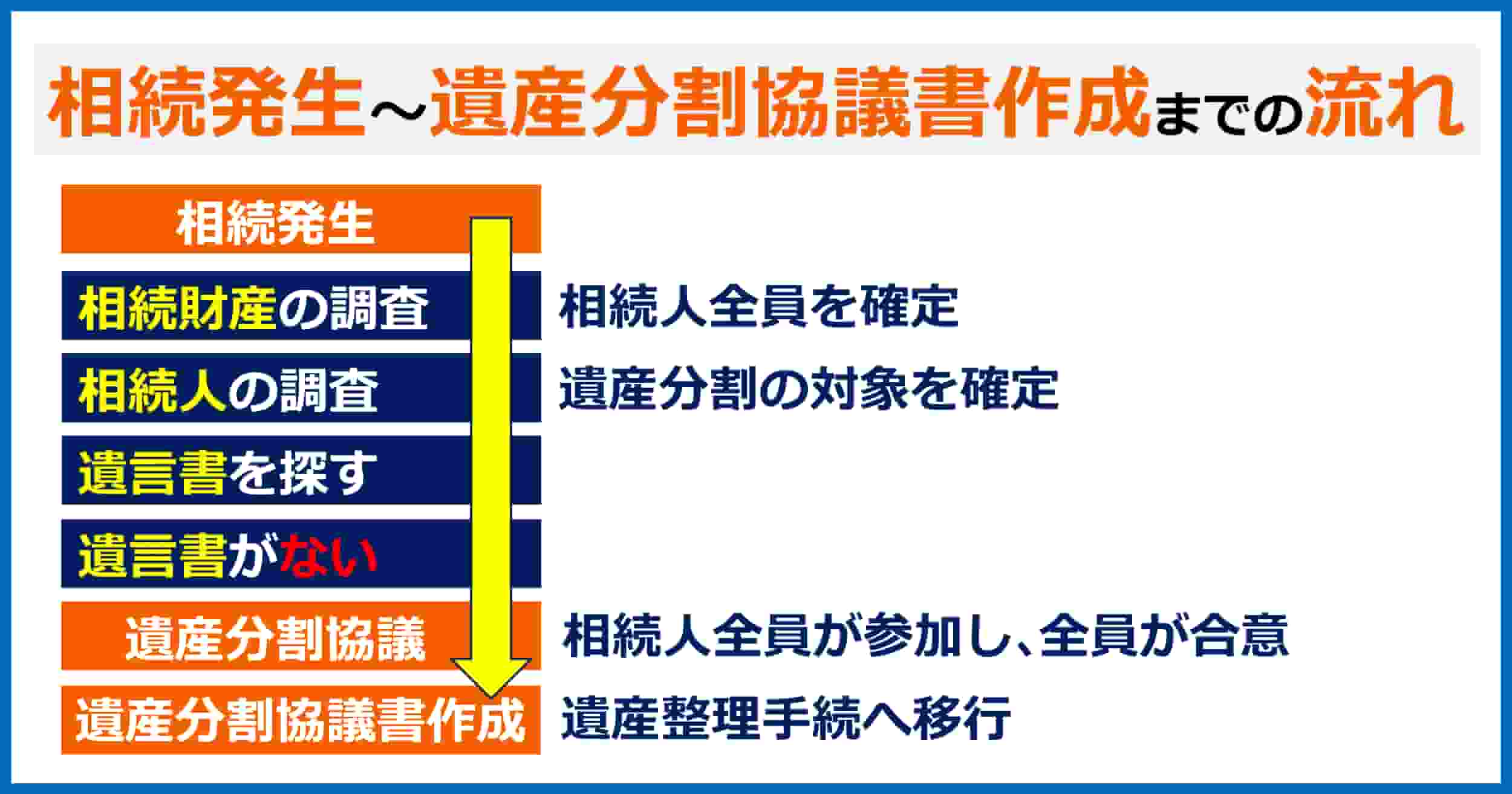 相続発生～遺産分割協議書作成までの流れ

相続発生

相続財産の調査

相続人全員を確定

相続人の調査

遺産分割の対象を確定

遺言書を探す

遺言書がない

遺産分割協議

相続人全員が参加し、全員が合意

遺産分割協議書作成

遺産整理手続へ移行